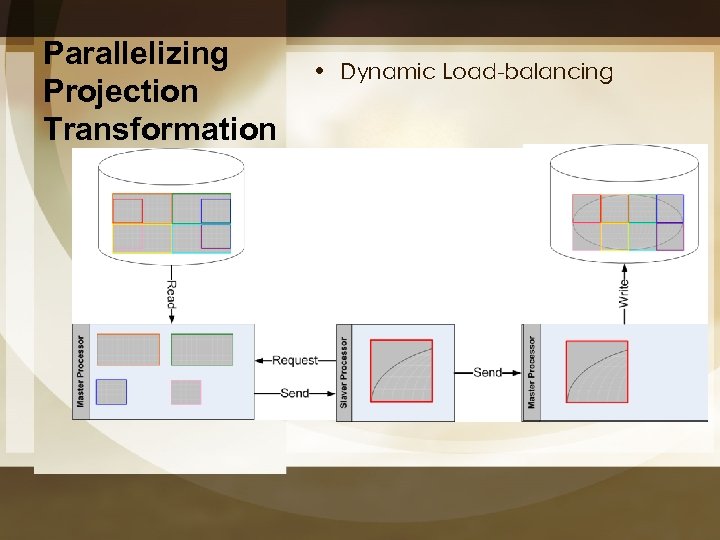 Parallelizing Projection Transformation

• Dynamic Load-balancing

Read

Master Processor

Request

Send

Slaver Processor

Send

Master Processor

Write